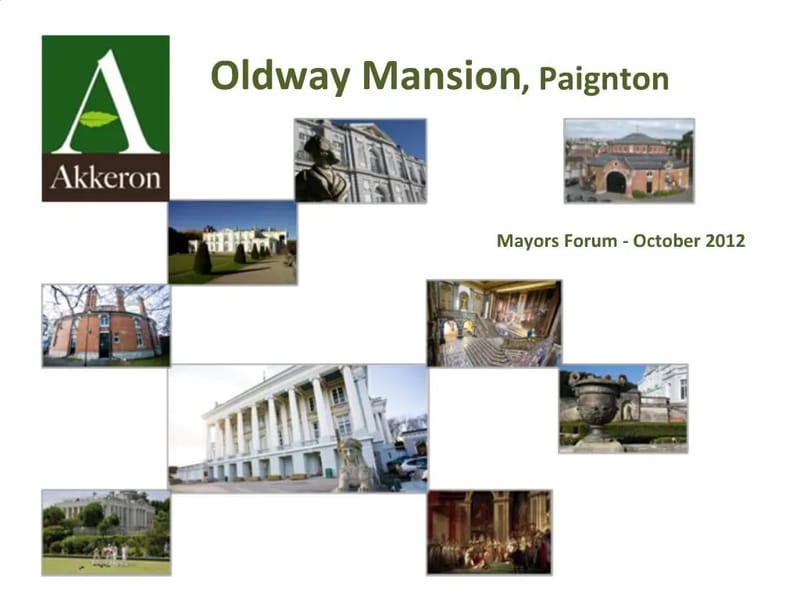 A
Akkeron

Oldway Mansion, Paignton

Mayors Forum - October 2012